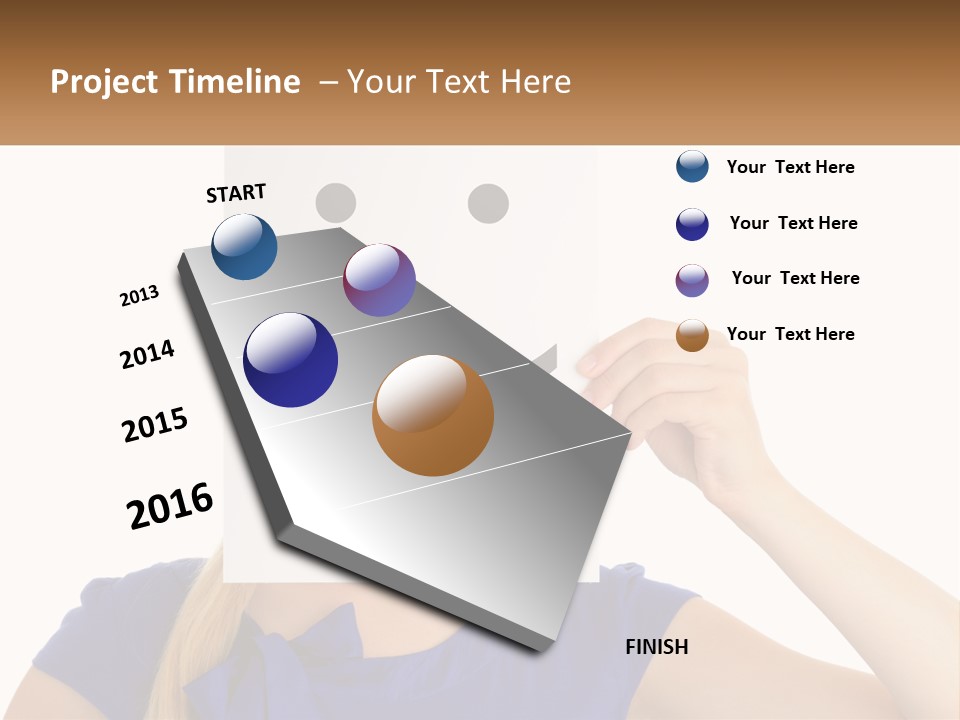 Project Timeline – Your Text Here

START

2013

2014

2015

2016

FINISH

Your Text Here

Your Text Here

Your Text Here

Your Text Here